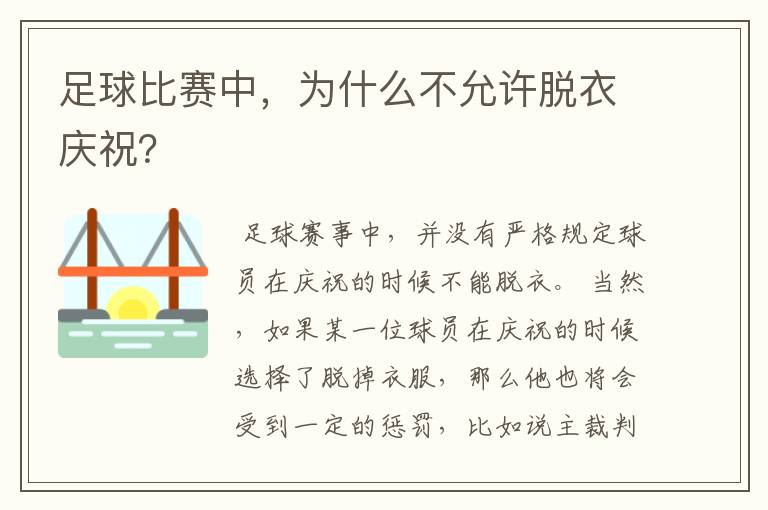 足球比赛中，为什么不允许脱衣庆祝?

足球赛事中，并没有严格规定球员在庆祝的时候不能脱衣。当然，如果某一位球员在庆祝的时候选择了脱掉衣服，那么他也将会受到一定的惩罚，比如说主裁判